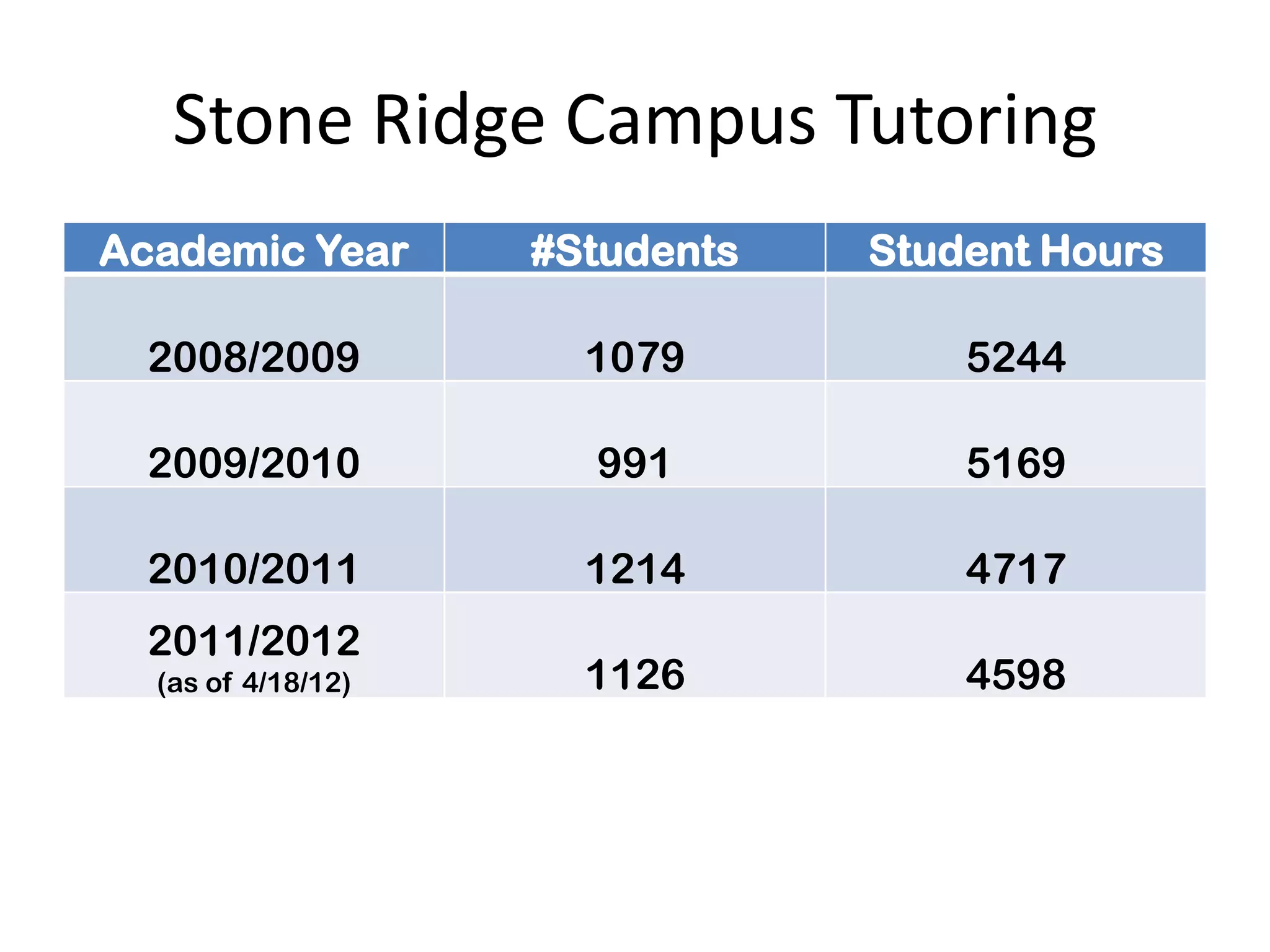 Stone Ridge Campus Tutoring

| Academic Year | #Students | Student Hours |
|---|---|---|
| 2008/2009 | 1079 | 5244 |
| 2009/2010 | 991 | 5169 |
| 2010/2011 | 1214 | 4717 |
| 2011/2012 (as of 4/18/12) | 1126 | 4598 |